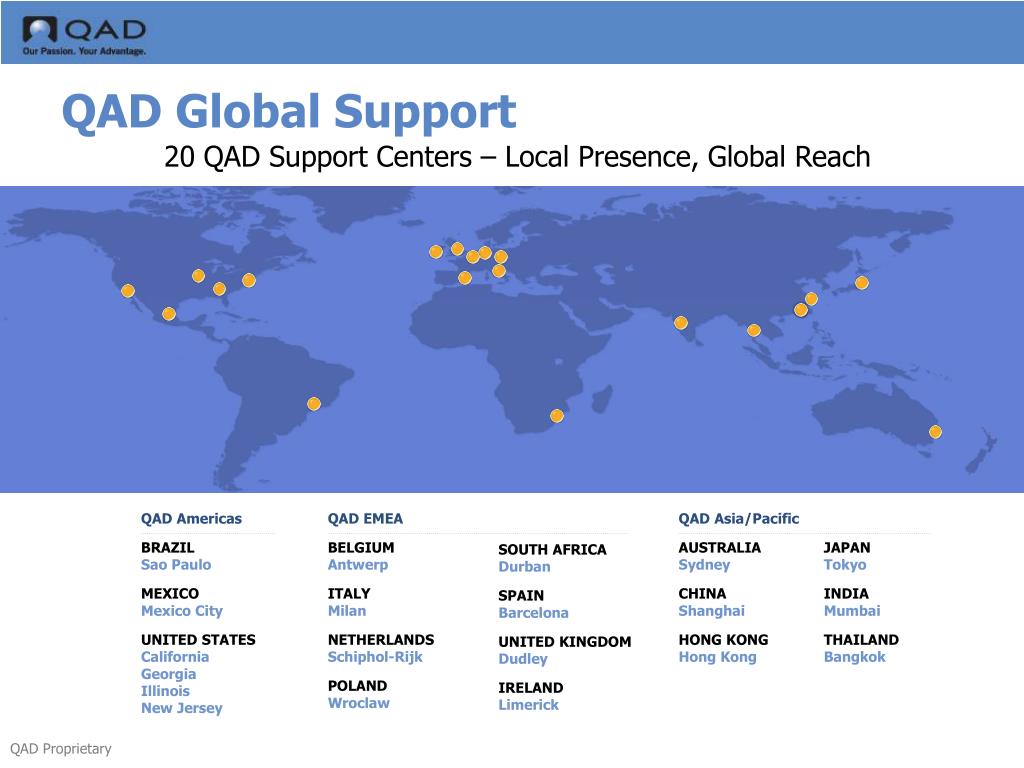 QAD
Our Passion. Your Advantage.

QAD Global Support
20 QAD Support Centers – Local Presence, Global Reach

QAD Americas

BRAZIL
Sao Paulo

MEXICO
Mexico City

UNITED STATES
California
Georgia
Illinois
New Jersey

QAD EMEA

BELGIUM
Antwerp

ITALY
Milan

NETHERLANDS
Schiphol-Rijk

POLAND
Wroclaw

SOUTH AFRICA
Durban

SPAIN
Barcelona

UNITED KINGDOM
Dudley

IRELAND
Limerick

QAD Asia/Pacific

AUSTRALIA
Sydney

CHINA
Shanghai

HONG KONG
Hong Kong

JAPAN
Tokyo

INDIA
Mumbai

THAILAND
Bangkok

QAD Proprietary